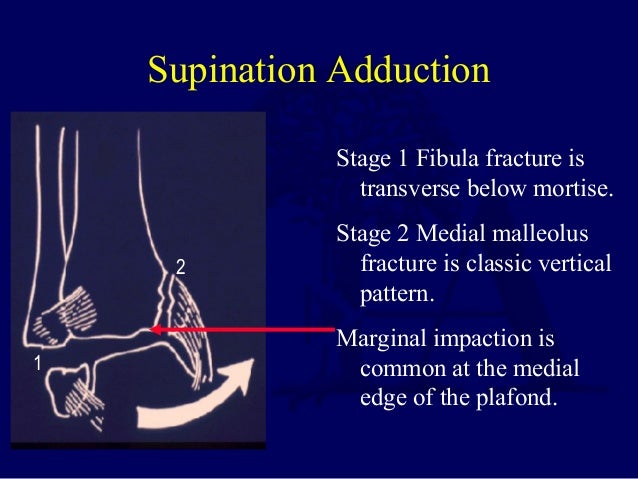 Supination Adduction

2

1

Stage 1 Fibula fracture is transverse below mortise.

Stage 2 Medial malleolus fracture is classic vertical pattern.

Marginal impaction is common at the medial edge of the plafond.